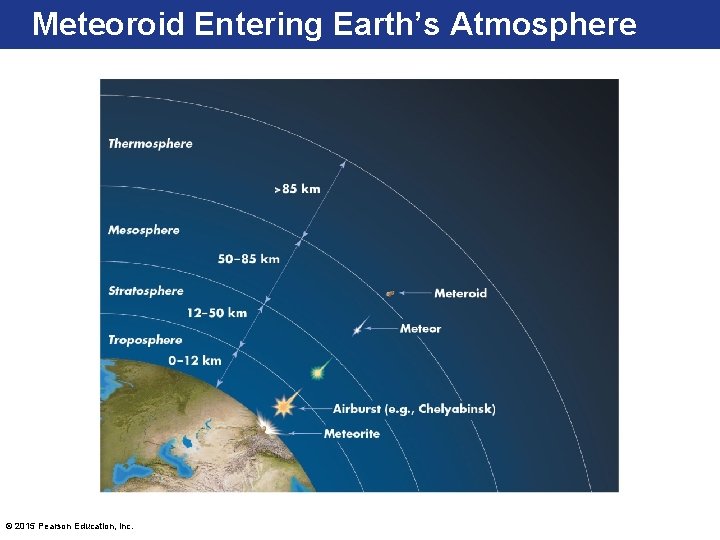 Meteoroid Entering Earth's Atmosphere

Thermosphere

>85 km

Mesosphere

50–85 km

Stratosphere

12–50 km

Troposphere

0–12 km

Meteroid

Meteor

Airburst (e.g., Chelyabinsk)

Meteorite

© 2015 Pearson Education, Inc.